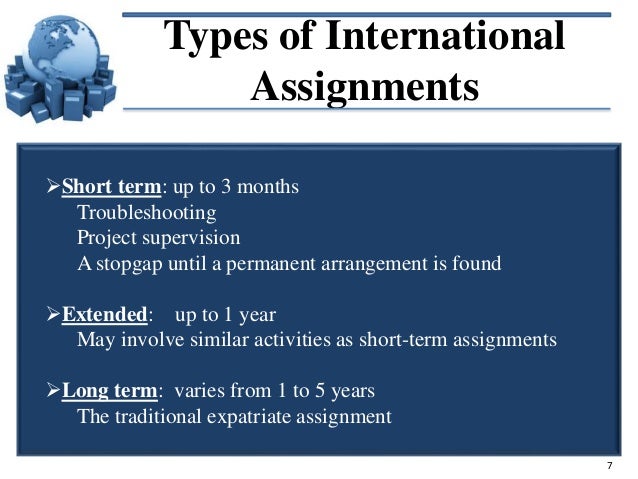 Types of International Assignments

➢Short term: up to 3 months
Troubleshooting
Project supervision
A stopgap until a permanent arrangement is found

➢Extended: up to 1 year
May involve similar activities as short-term assignments

➢Long term: varies from 1 to 5 years
The traditional expatriate assignment

7